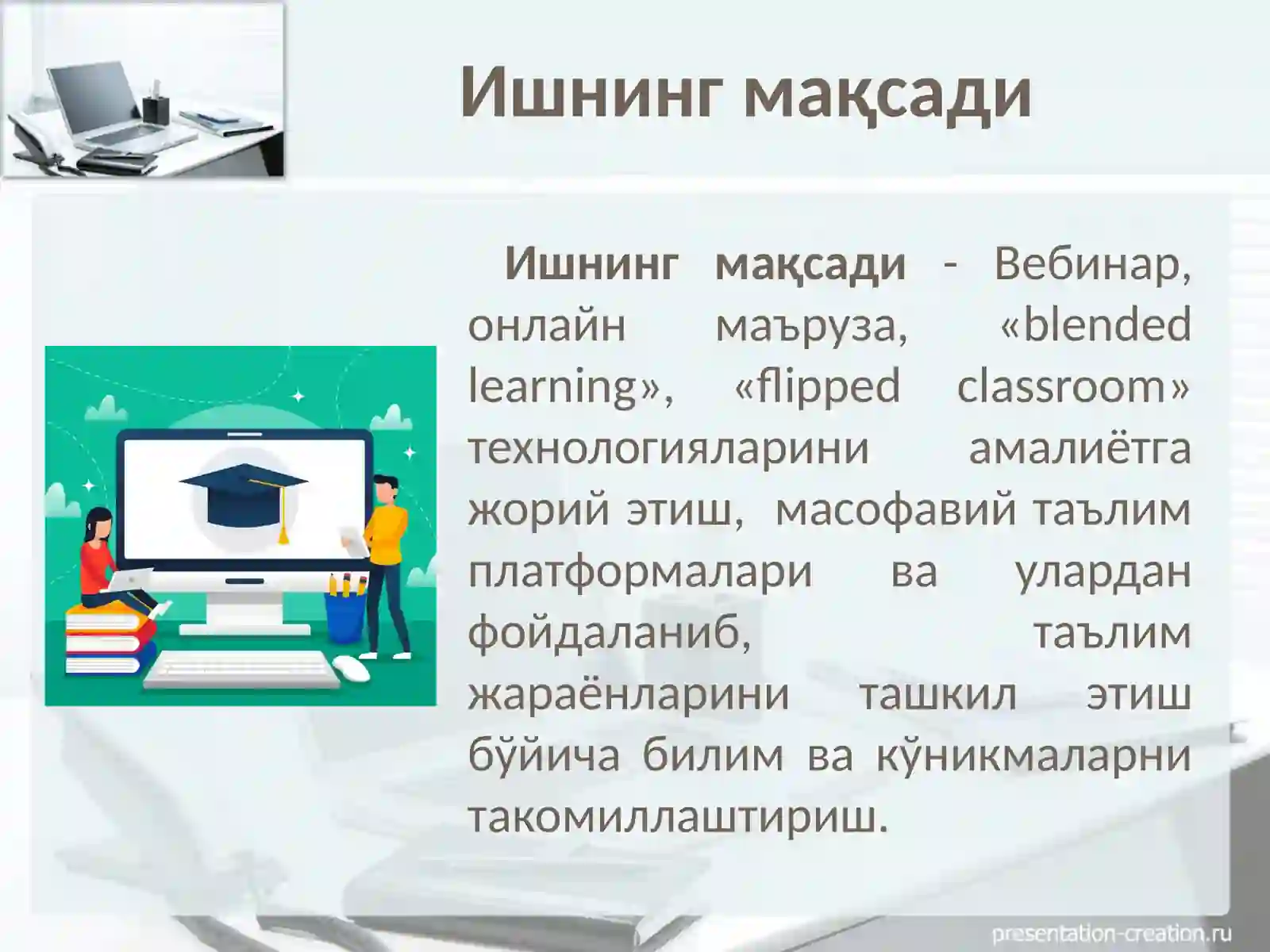 Ишнинг мақсади

Ишнинг мақсади - Вебинар, онлайн маъруза, «blended learning», «flipped classroom» технологияларини амалиётга жорий этиш, масофавий таълим платформалари ва улардан фойдаланиб, таълим жараёнларини ташкил этиш бўйича билим ва кўникмаларни такомиллаштириш.

presentation-creation.ru